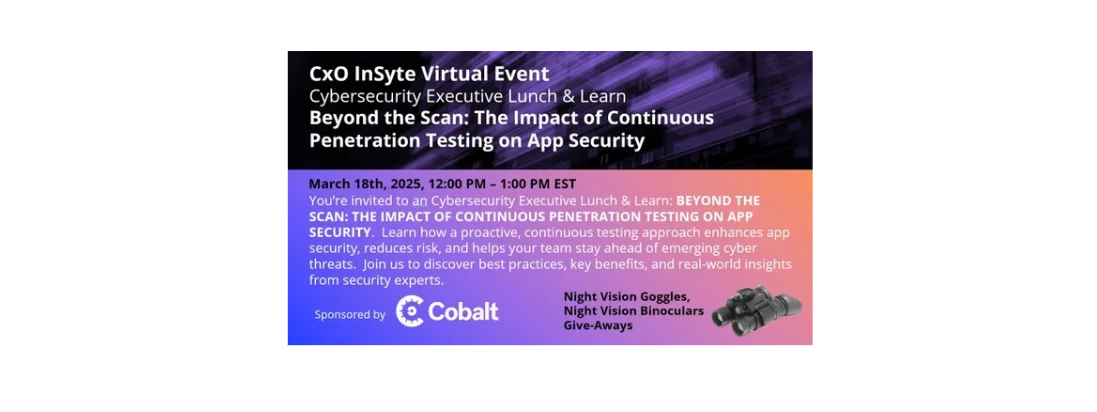 CxO InSyte Virtual Event
Cybersecurity Executive Lunch & Learn
Beyond the Scan: The Impact of Continuous Penetration Testing on App Security

March 18th, 2025, 12:00 PM – 1:00 PM EST
You're invited to an Cybersecurity Executive Lunch & Learn: BEYOND THE SCAN: THE IMPACT OF CONTINUOUS PENETRATION TESTING ON APP SECURITY. Learn how a proactive, continuous testing approach enhances app security, reduces risk, and helps your team stay ahead of emerging cyber threats. Join us to discover best practices, key benefits, and real-world insights from security experts.

Sponsored by Cobalt

Night Vision Goggles, Night Vision Binoculars Give-Aways